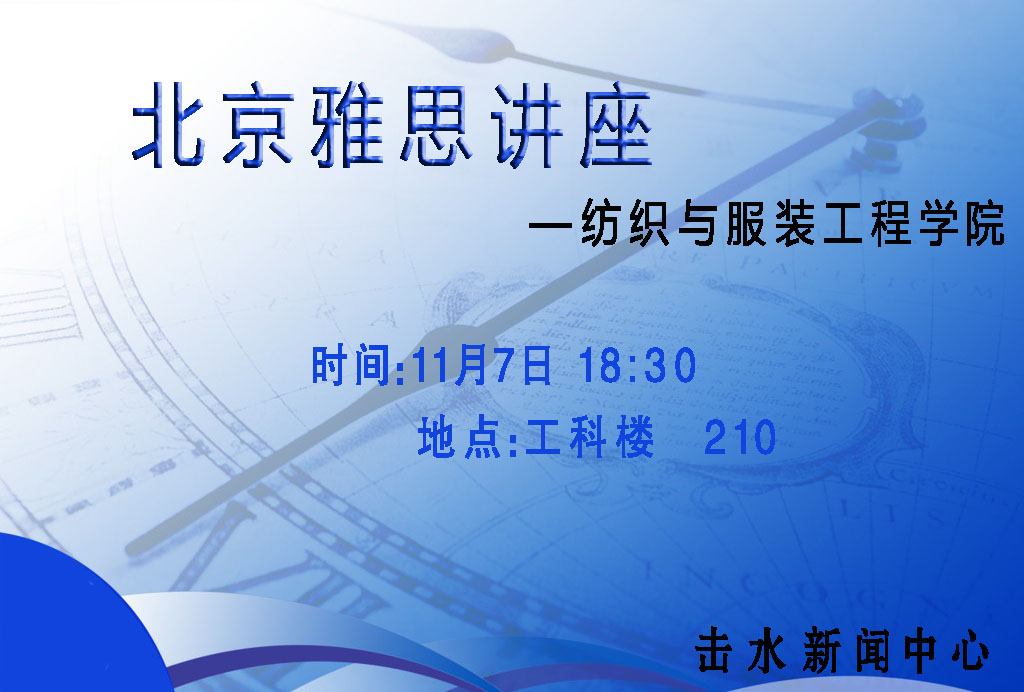 北京雅思讲座

—纺织与服装工程学院

时间:11月7日 18:30

地点:工科楼 210

击水新闻中心